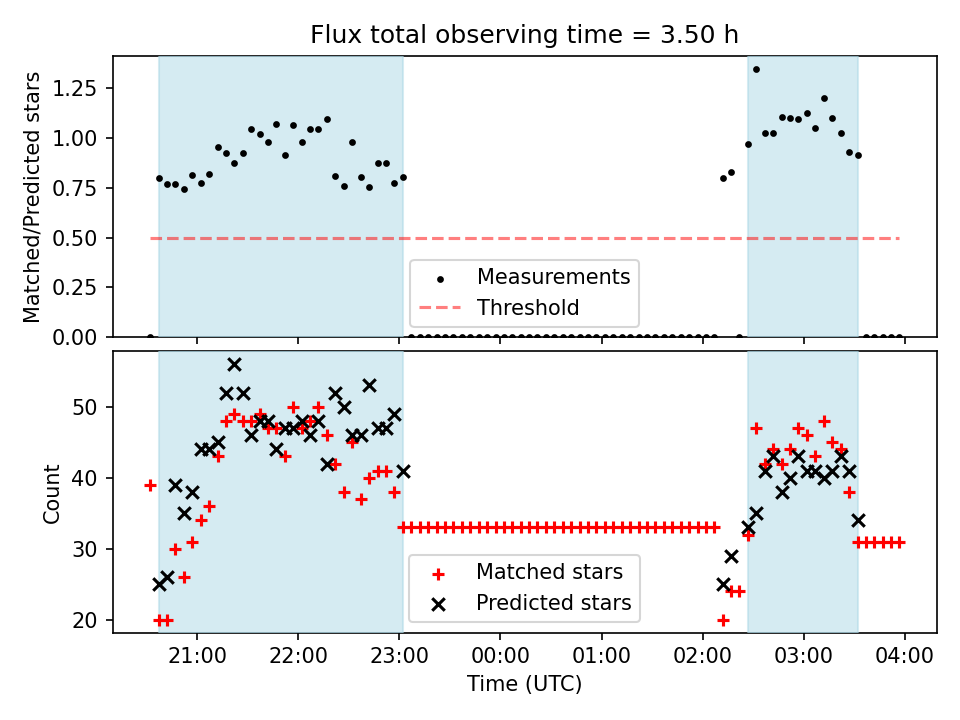 Flux total observing time = 3.50 h

Matched/Predicted stars

1.25
1.00
0.75
0.50
0.25
0.00

Measurements
Threshold

Count

50
40
30
20

Matched stars
Predicted stars

21:00
22:00
23:00
00:00
01:00
02:00
03:00
04:00

Time (UTC)